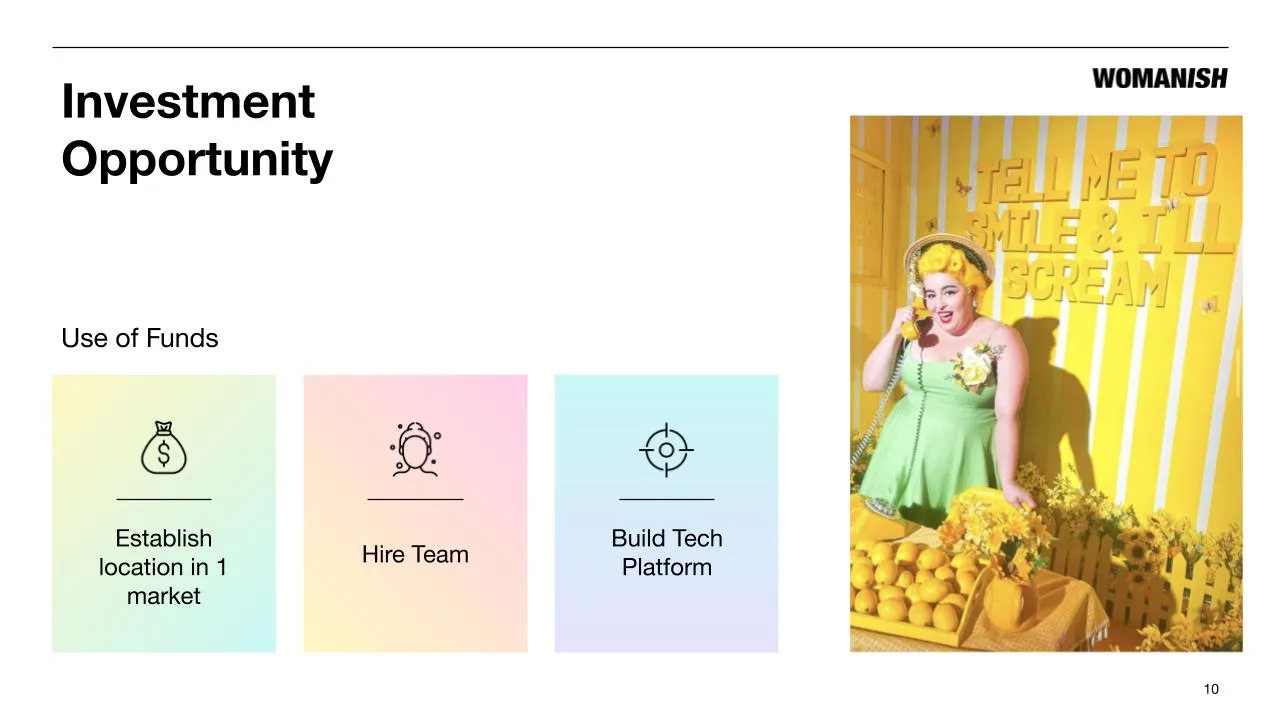 WOMANISH

Investment Opportunity

Use of Funds

Establish location in 1 market

Hire Team

Build Tech Platform

TELL ME TO SMILE & I'LL SCREAM

10